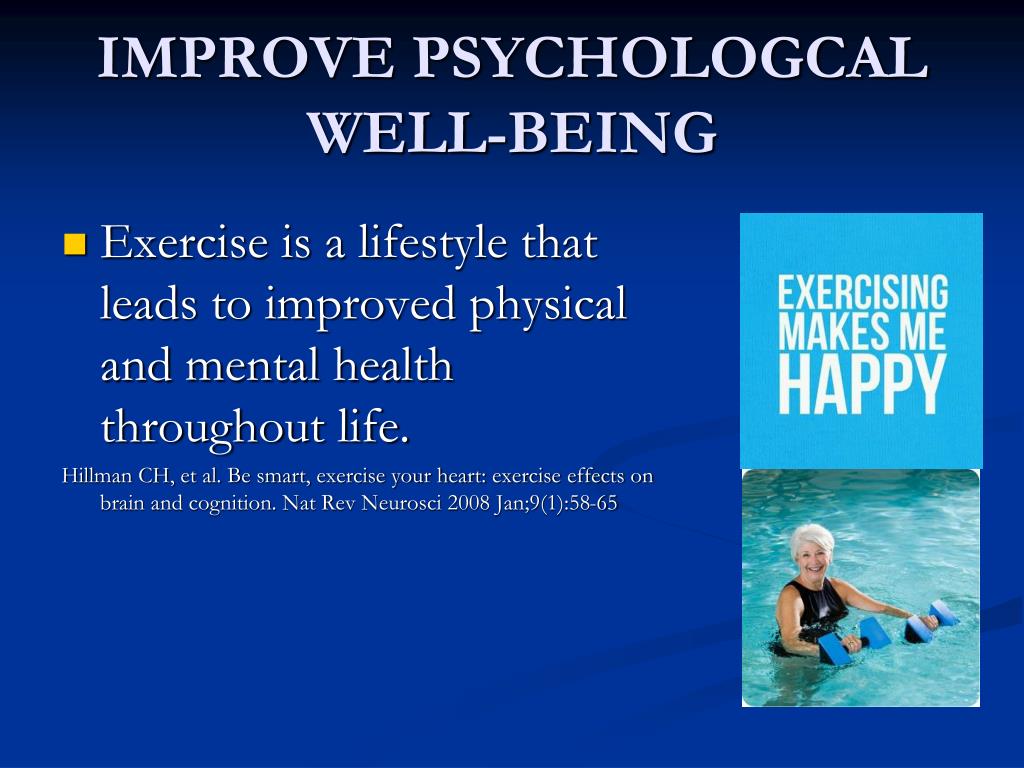 IMPROVE PSYCHOLOGCAL WELL-BEING

Exercise is a lifestyle that leads to improved physical and mental health throughout life.

Hillman CH, et al. Be smart, exercise your heart: exercise effects on brain and cognition. Nat Rev Neurosci 2008 Jan;9(1):58-65

EXERCISING MAKES ME HAPPY